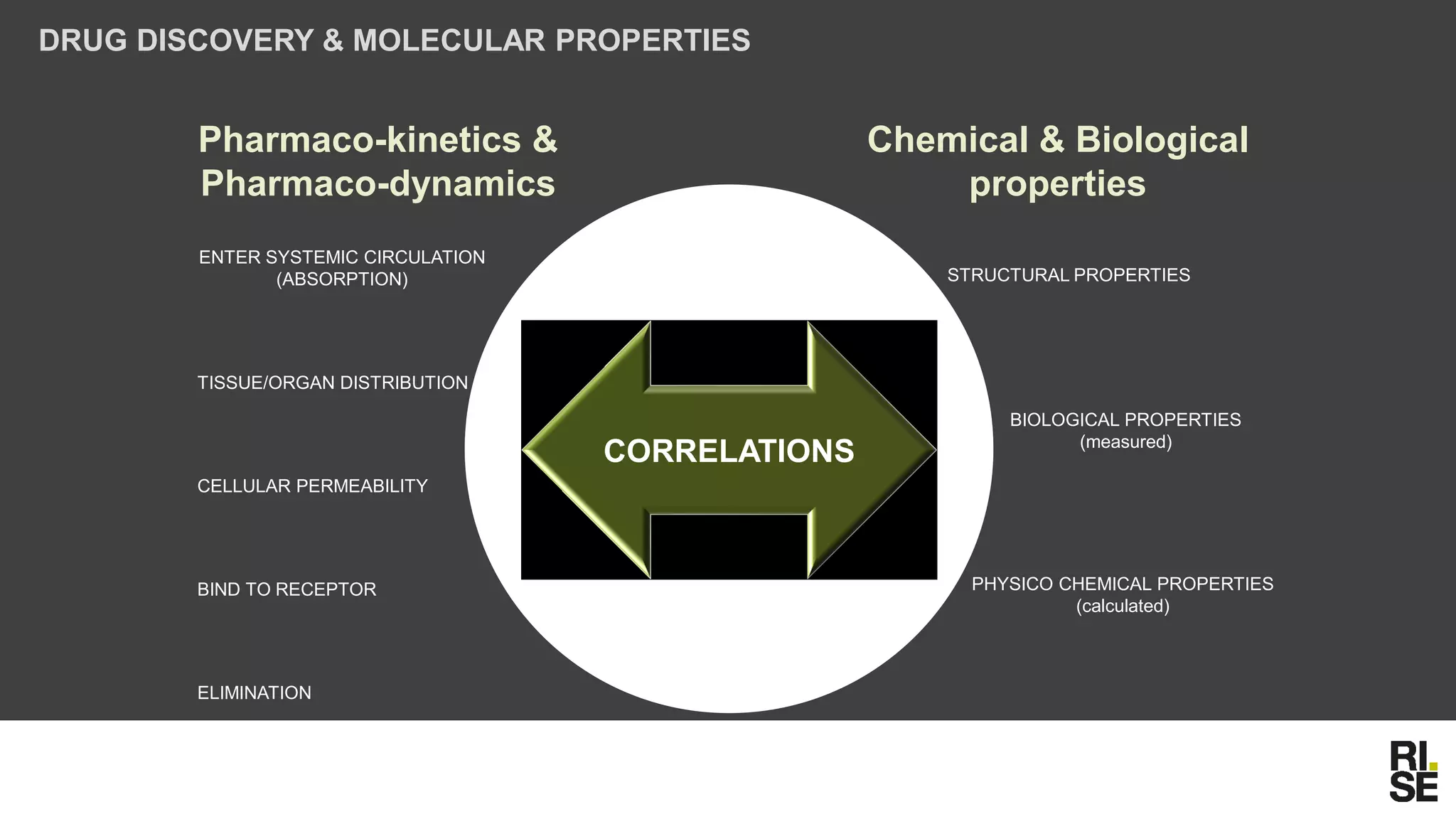 DRUG DISCOVERY & MOLECULAR PROPERTIES

Pharmaco-kinetics & Pharmaco-dynamics

ENTER SYSTEMIC CIRCULATION (ABSORPTION)

TISSUE/ORGAN DISTRIBUTION

CELLULAR PERMEABILITY

BIND TO RECEPTOR

ELIMINATION

CORRELATIONS

Chemical & Biological properties

STRUCTURAL PROPERTIES

BIOLOGICAL PROPERTIES (measured)

PHYSICO CHEMICAL PROPERTIES (calculated)

RI. SE